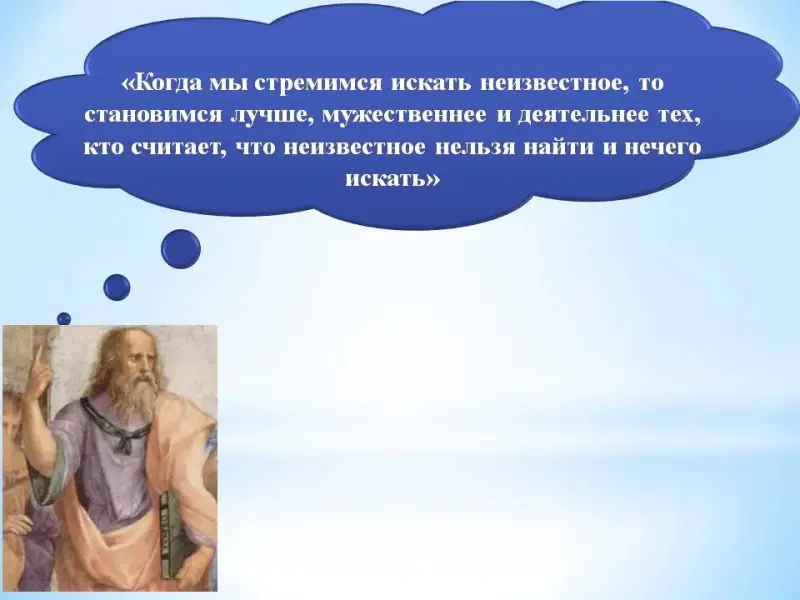 «Когда мы стремимся искать неизвестное, то становимся лучше, мужественнее и деятельнее тех, кто считает, что неизвестное нельзя найти и нечего искать»